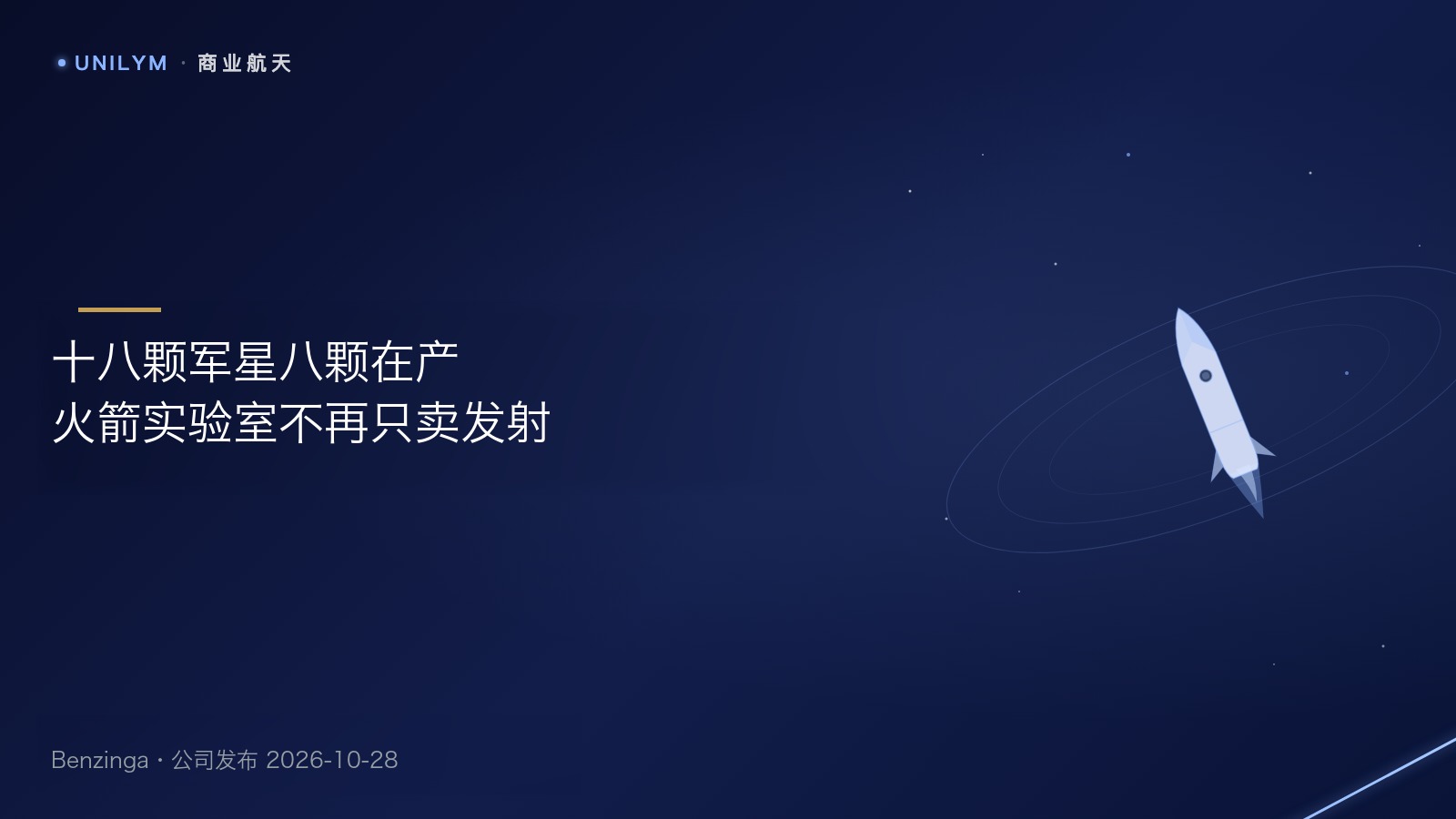 • UNILYM · 商业航天

十八颗军星八颗在产
火箭实验室不再只卖发射

Benzinga · 公司发布 2026-10-28